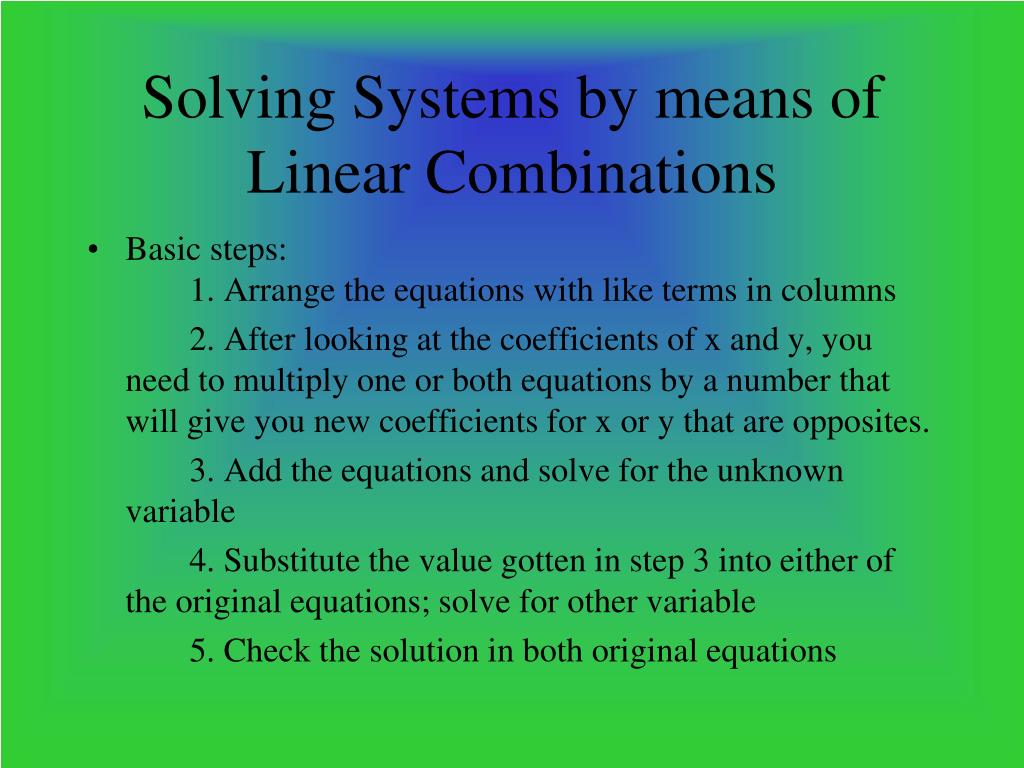 Solving Systems by means of Linear Combinations

• Basic steps:
1. Arrange the equations with like terms in columns

2. After looking at the coefficients of x and y, you need to multiply one or both equations by a number that will give you new coefficients for x or y that are opposites.

3. Add the equations and solve for the unknown variable

4. Substitute the value gotten in step 3 into either of the original equations; solve for other variable

5. Check the solution in both original equations